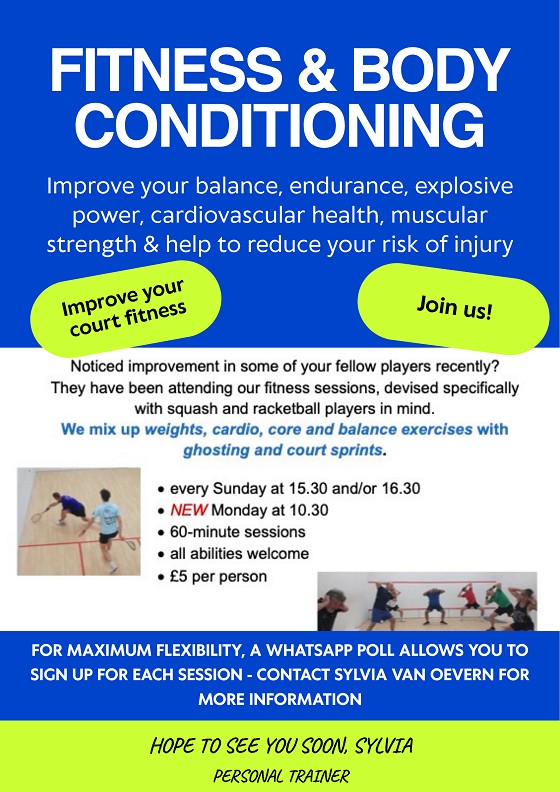 FITNESS & BODY CONDITIONING

Improve your balance, endurance, explosive power, cardiovascular health, muscular strength & help to reduce your risk of injury

Improve your court fitness

Join us!

Noticed improvement in some of your fellow players recently? They have been attending our fitness sessions, devised specifically with squash and racketball players in mind.

We mix up weights, cardio, core and balance exercises with ghosting and court sprints.

• every Sunday at 15.30 and/or 16.30
• NEW Monday at 10.30
• 60-minute sessions
• all abilities welcome
• £5 per person

FOR MAXIMUM FLEXIBILITY, A WHATSAPP POLL ALLOWS YOU TO SIGN UP FOR EACH SESSION - CONTACT SYLVIA VAN OEVERN FOR MORE INFORMATION

HOPE TO SEE YOU SOON, SYLVIA

PERSONAL TRAINER